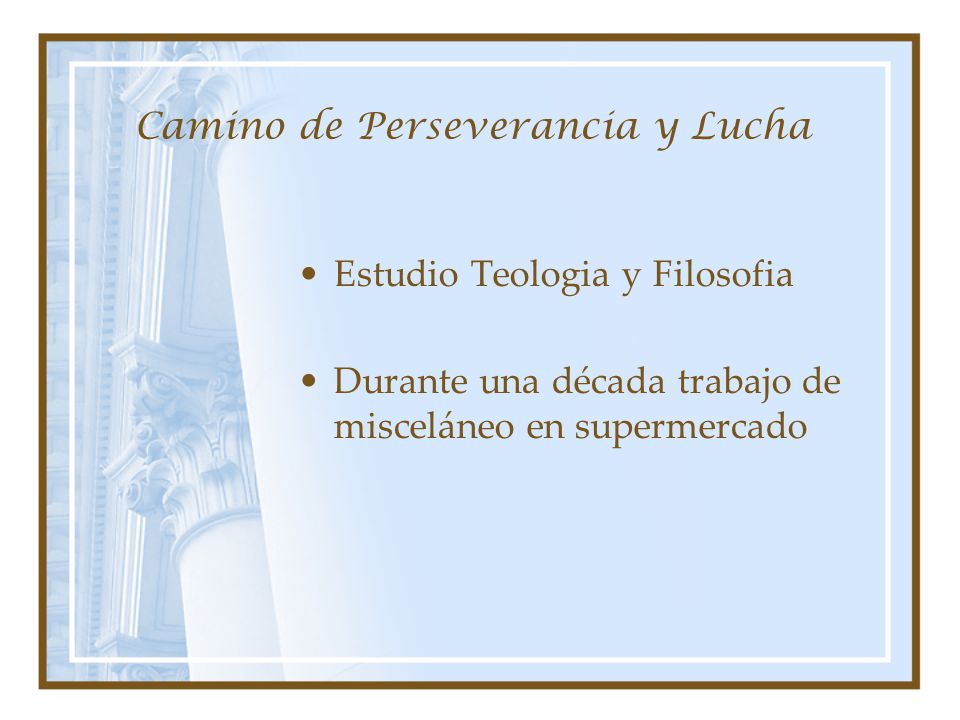 Camino de Perseverancia y Lucha

• Estudio Teologia y Filosofia

• Durante una década trabajo de misceláneo en supermercado